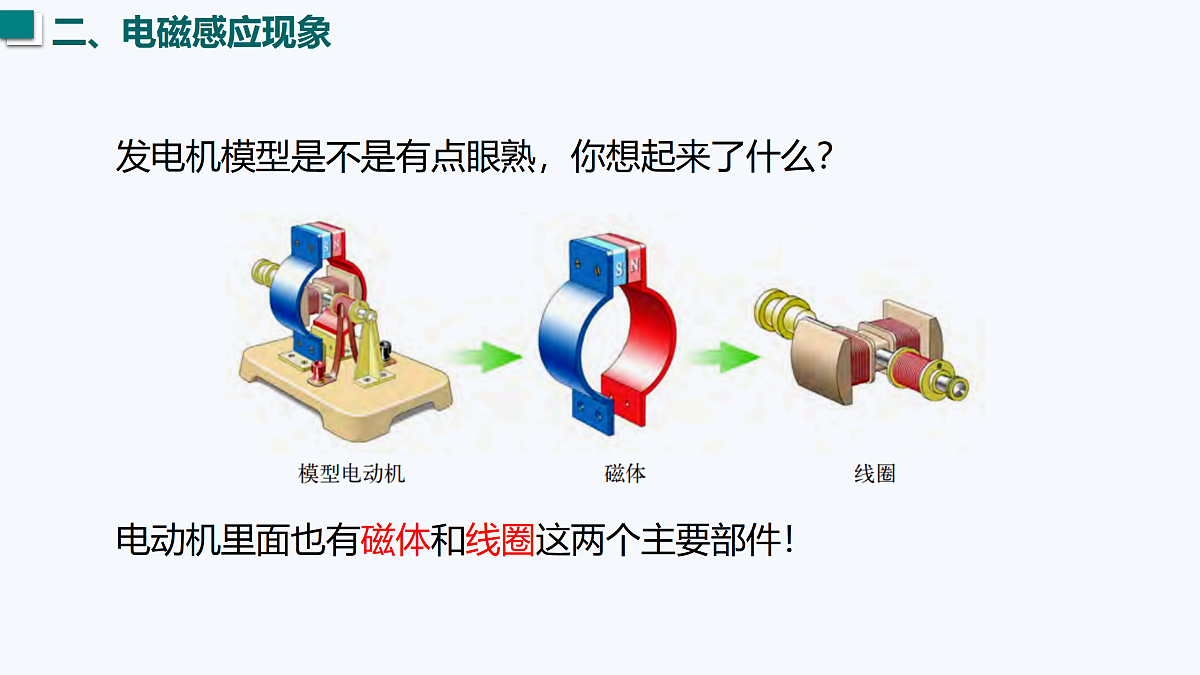 二、电磁感应现象

发电机模型是不是有点眼熟，你想起来了什么？

S N

S N

模型电动机

磁体

线圈

电动机里面也有磁体和线圈这两个主要部件！